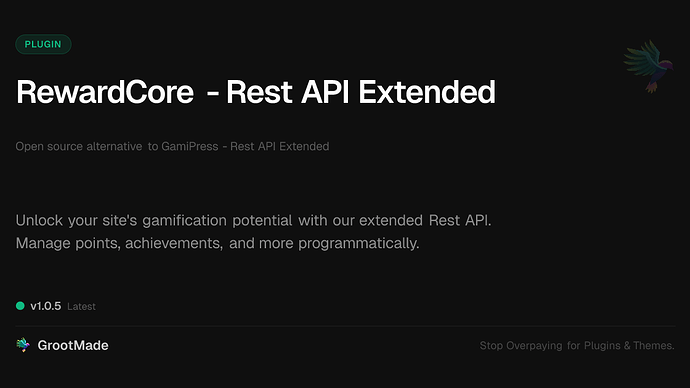 PLUGIN

RewardCore - Rest API Extended

Open source alternative to GamiPress - Rest API Extended

Unlock your site's gamification potential with our extended Rest API. Manage points, achievements, and more programmatically.

v1.0.5 Latest

GrootMade

Stop Overpaying for Plugins & Themes.